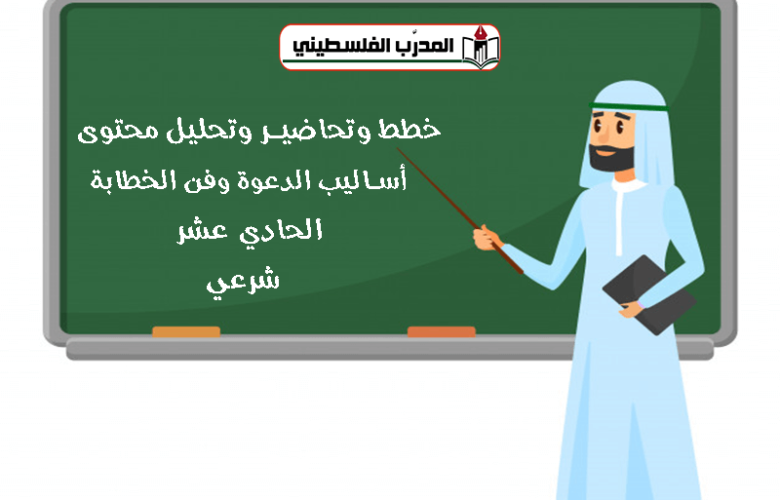 المدرّب الفلسطيني

خطط وتحاضير وتحليل محتوى
أساليب الدعوة وفن الخطابة
الحادي عشر
شرعي